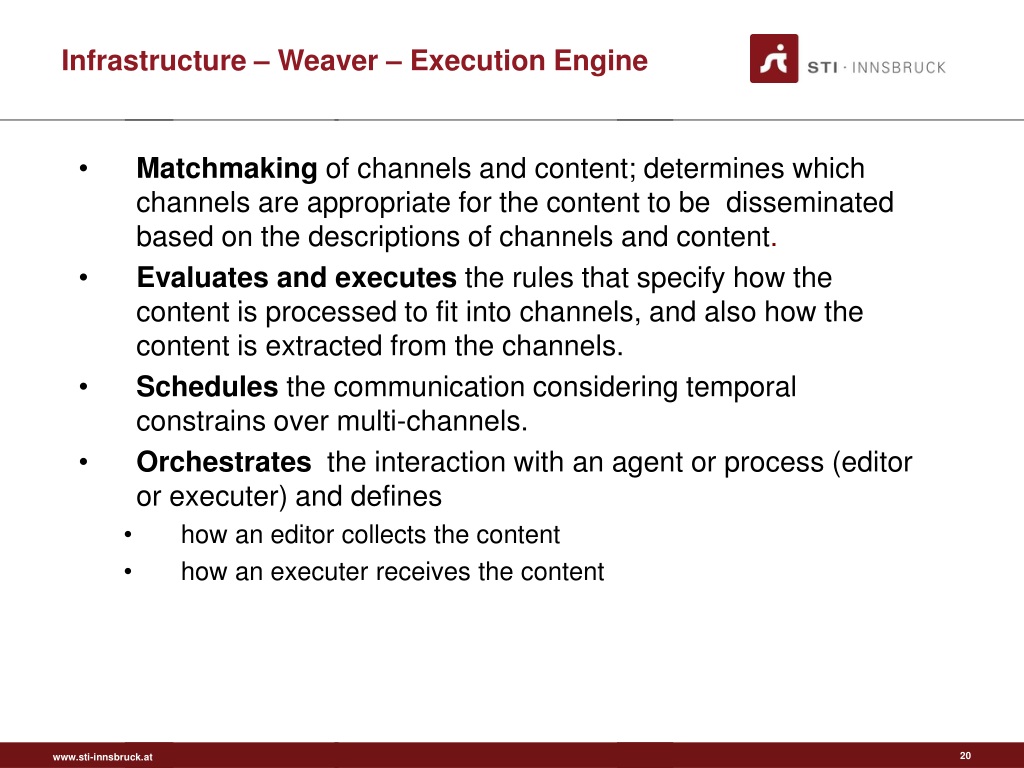 Infrastructure – Weaver – Execution Engine

STI · INNSBRUCK

• Matchmaking of channels and content; determines which channels are appropriate for the content to be disseminated based on the descriptions of channels and content.
• Evaluates and executes the rules that specify how the content is processed to fit into channels, and also how the content is extracted from the channels.
• Schedules the communication considering temporal constrains over multi-channels.
• Orchestrates the interaction with an agent or process (editor or executer) and defines
  • how an editor collects the content
  • how an executer receives the content

www.sti-innsbruck.at

20